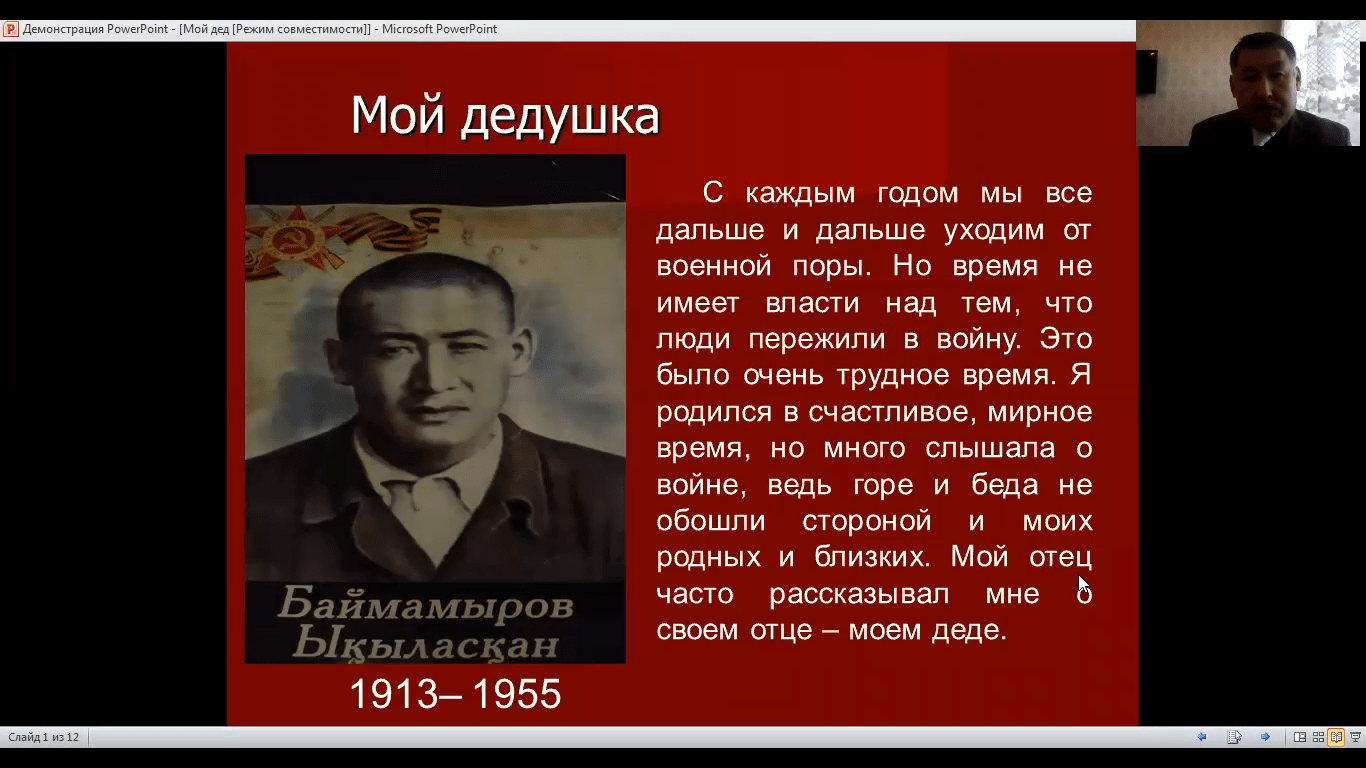 Демонстрация PowerPoint - [Мой дед [Режим совместимости]] - Microsoft PowerPoint

Мой дедушка

Баймамыров Ықыласқан

1913– 1955

С каждым годом мы все дальше и дальше уходим от военной поры. Но время не имеет власти над тем, что люди пережили в войну. Это было очень трудное время. Я родился в счастливое, мирное время, но много слышала о войне, ведь горе и беда не обошли стороной и моих родных и близких. Мой отец часто рассказывал мне о своем отце – моем деде.

Слайд 1 из 12